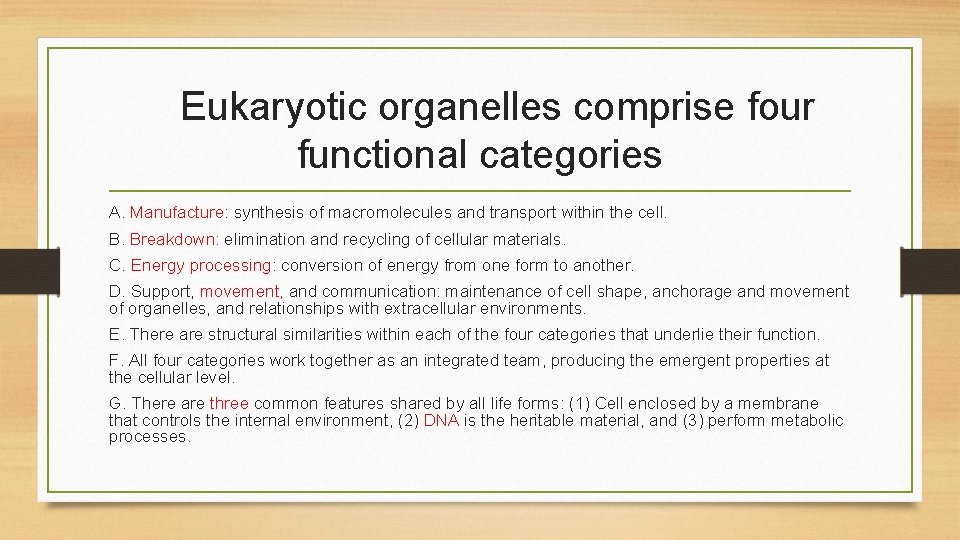 Eukaryotic organelles comprise four functional categories

A. Manufacture: synthesis of macromolecules and transport within the cell.

B. Breakdown: elimination and recycling of cellular materials.

C. Energy processing: conversion of energy from one form to another.

D. Support, movement, and communication: maintenance of cell shape, anchorage and movement of organelles, and relationships with extracellular environments.

E. There are structural similarities within each of the four categories that underlie their function.

F. All four categories work together as an integrated team, producing the emergent properties at the cellular level.

G. There are three common features shared by all life forms: (1) Cell enclosed by a membrane that controls the internal environment, (2) DNA is the heritable material, and (3) perform metabolic processes.